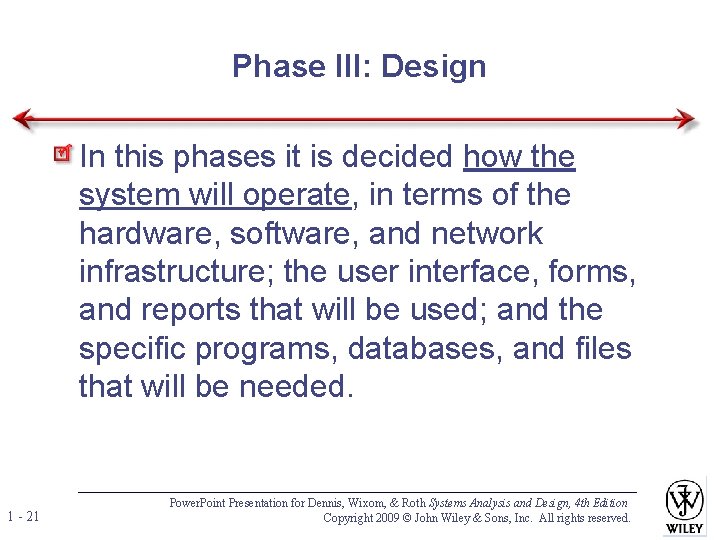 Phase III: Design

☑ In this phases it is decided how the system will operate, in terms of the hardware, software, and network infrastructure; the user interface, forms, and reports that will be used; and the specific programs, databases, and files that will be needed.

1 - 21

PowerPoint Presentation for Dennis, Wixom, & Roth Systems Analysis and Design, 4th Edition
Copyright 2009 © John Wiley & Sons, Inc. All rights reserved.

WILEY